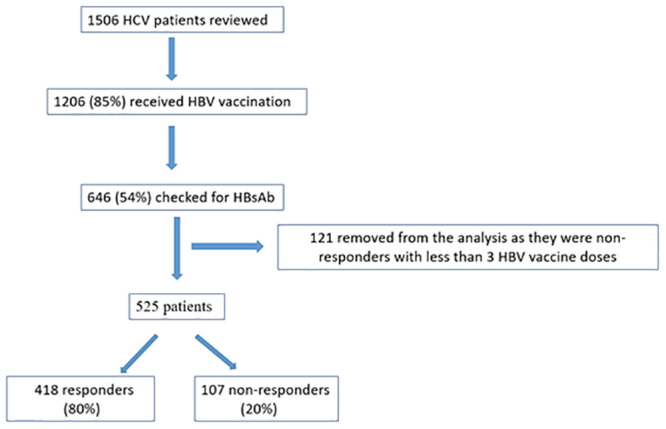 1506 HCV patients reviewed

1206 (85%) received HBV vaccination

646 (54%) checked for HBsAb

121 removed from the analysis as they were non-responders with less than 3 HBV vaccine doses

525 patients

418 responders (80%)

107 non-responders (20%)